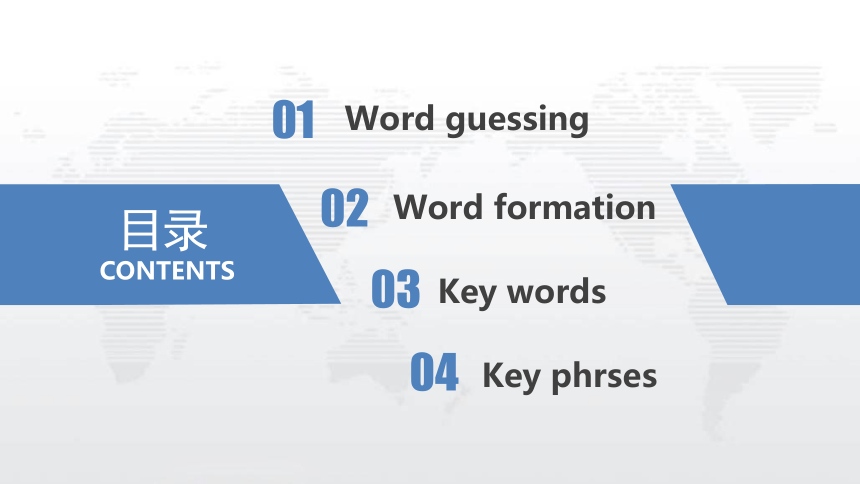 目录
CONTENTS

01 Word guessing

02 Word formation

03 Key words

04 Key phrses